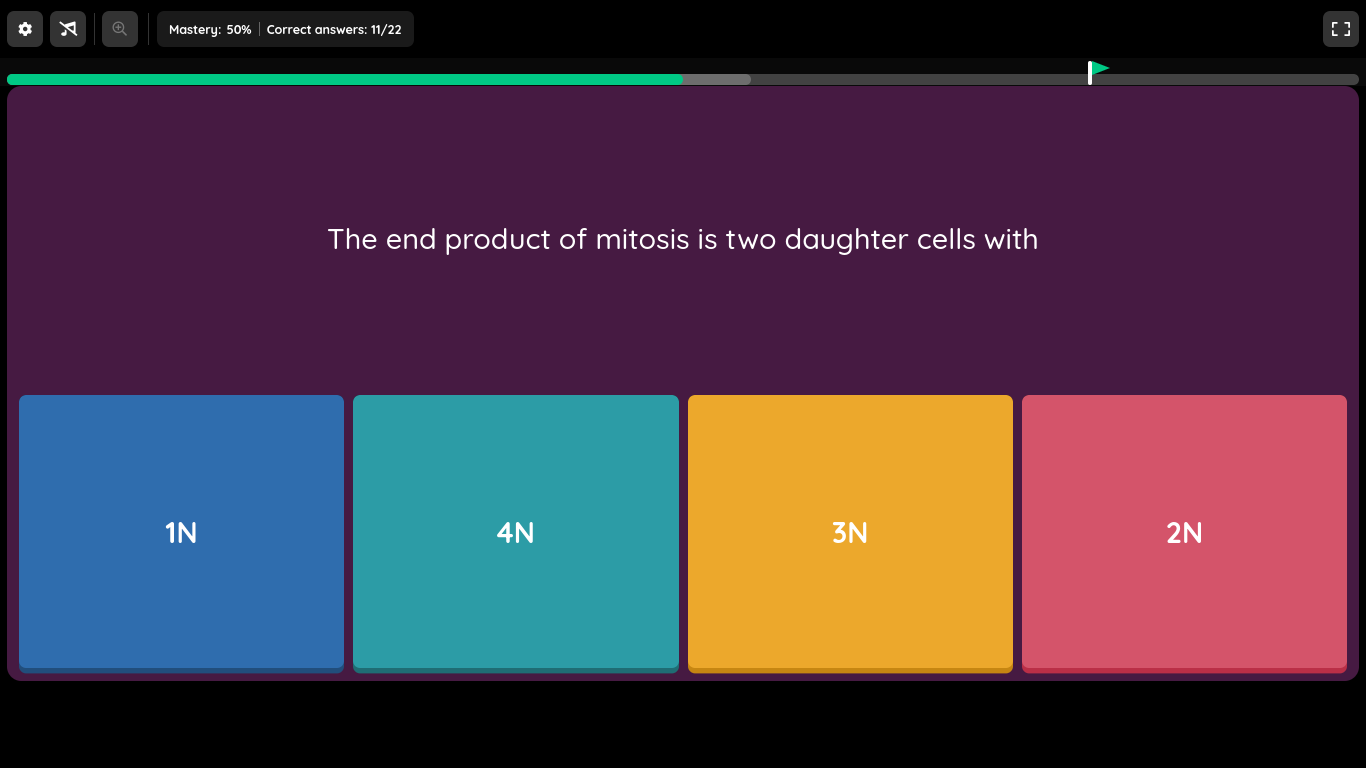 Mastery: 50% | Correct answers: 11/22

The end product of mitosis is two daughter cells with

1N

4N

3N

2N